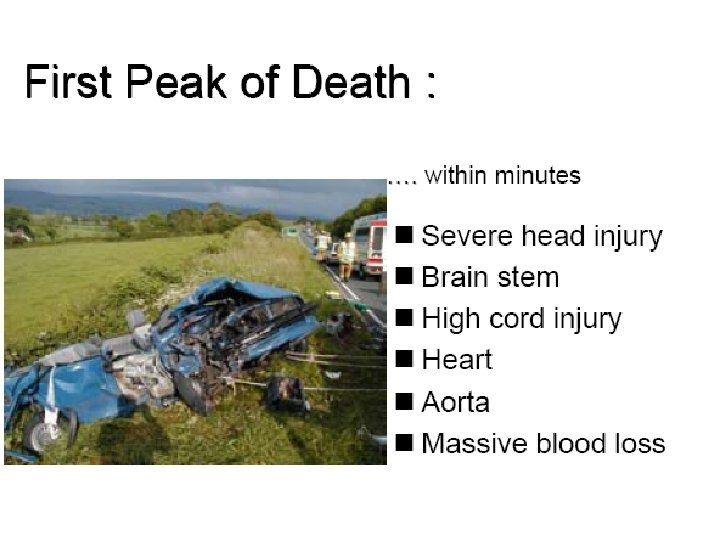 First Peak of Death :

.... within minutes

■ Severe head injury
■ Brain stem
■ High cord injury
■ Heart
■ Aorta
■ Massive blood loss